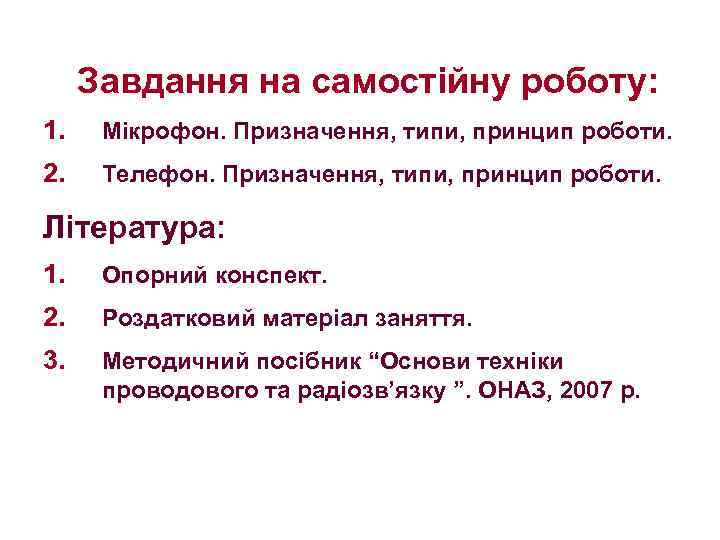 Завдання на самостійну роботу:

1. Мікрофон. Призначення, типи, принцип роботи.
2. Телефон. Призначення, типи, принцип роботи.

Література:

1. Опорний конспект.
2. Роздатковий матеріал заняття.
3. Методичний посібник “Основи техніки проводового та радіозв’язку ”. ОНАЗ, 2007 р.